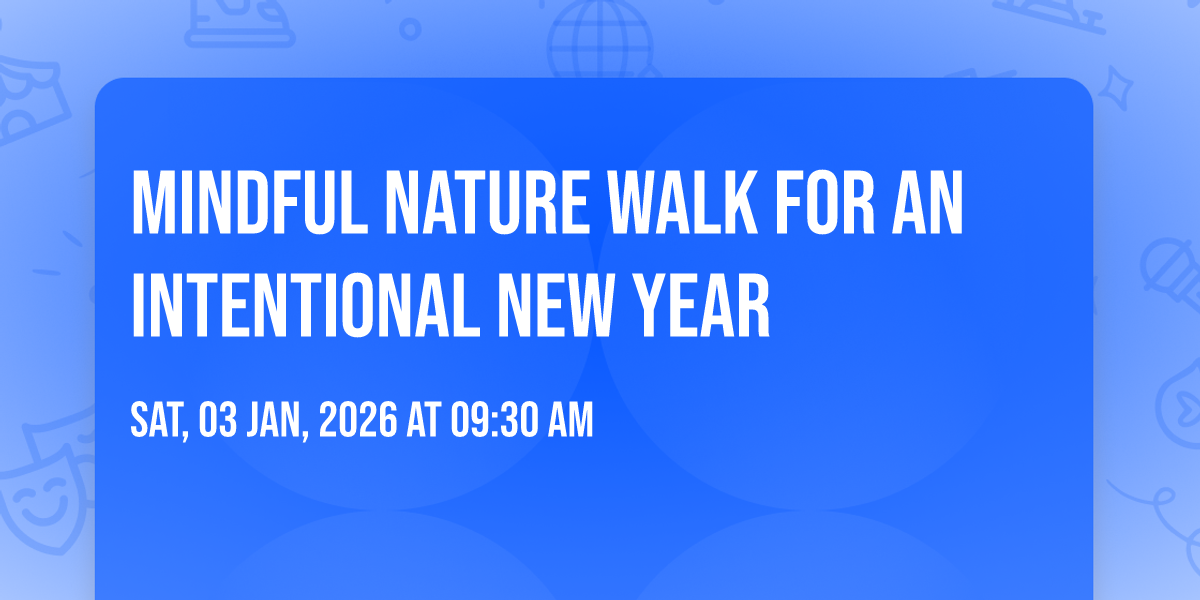 MINDFUL NATURE WALK FOR AN INTENTIONAL NEW YEAR

SAT, 03 JAN, 2026 AT 09:30 AM